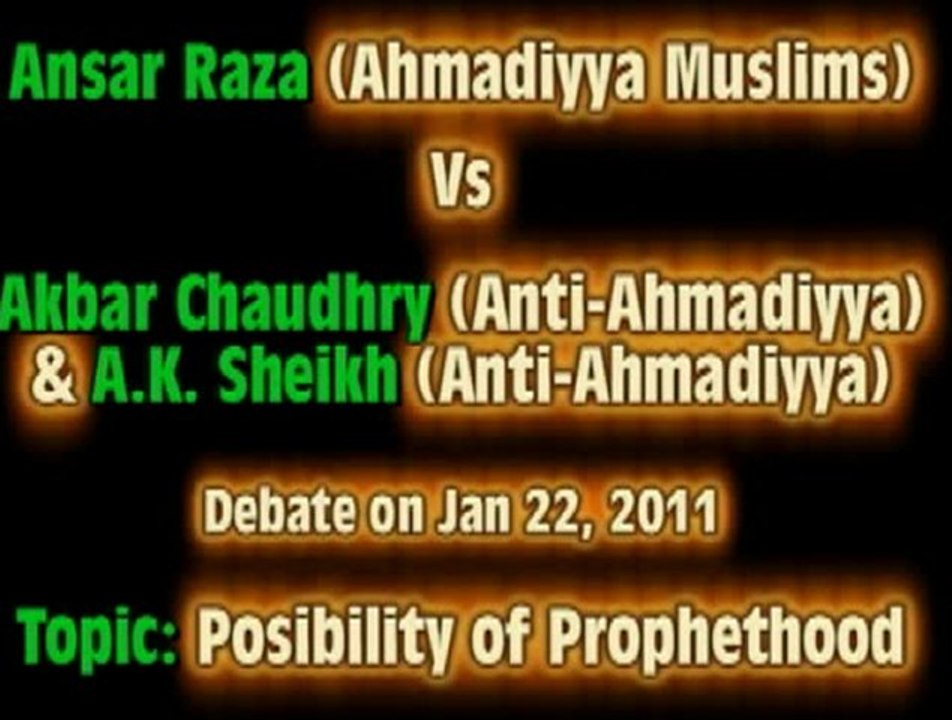 Ansar Raza (Ahmadiyya Muslims)

Vs

Akbar Chaudhry (Anti-Ahmadiyya)
& A.K. Sheikh (Anti-Ahmadiyya)

Debate on Jan 22, 2011

Topic: Posibility of Prophethood